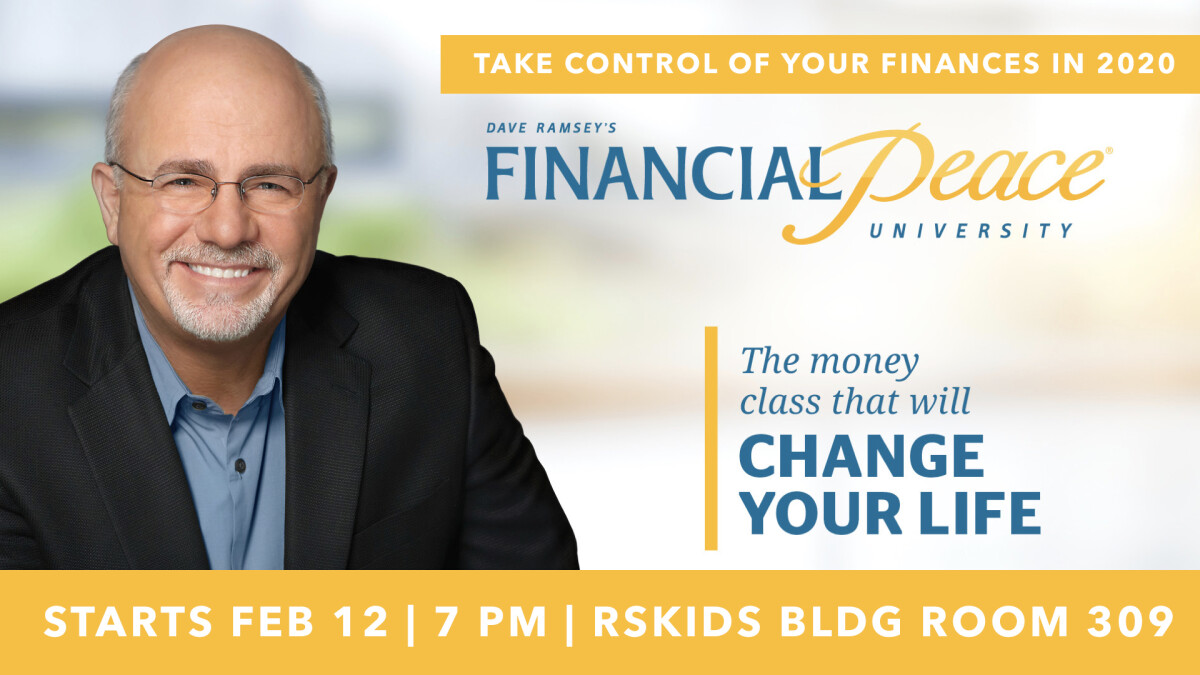 TAKE CONTROL OF YOUR FINANCES IN 2020

DAVE RAMSEY'S
FINANCIAL Peace®
UNIVERSITY

The money class that will
CHANGE YOUR LIFE

STARTS FEB 12 | 7 PM | RSKIDS BLDG ROOM 309